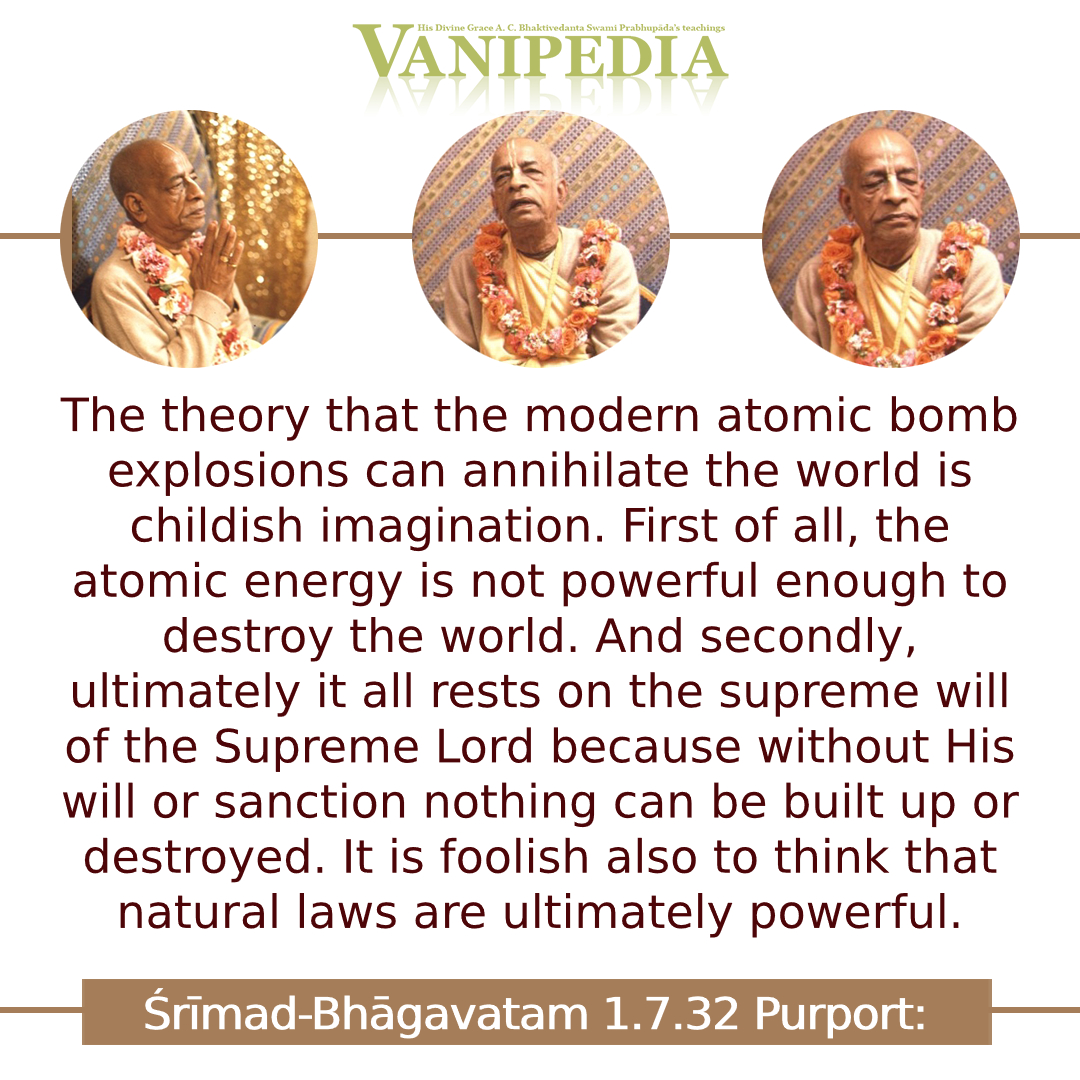 His Divine Grace A. C. Bhaktivedanta Swami Prabhupāda's teachings
VANIPEDIA

The theory that the modern atomic bomb explosions can annihilate the world is childish imagination. First of all, the atomic energy is not powerful enough to destroy the world. And secondly, ultimately it all rests on the supreme will of the Supreme Lord because without His will or sanction nothing can be built up or destroyed. It is foolish also to think that natural laws are ultimately powerful.

Śrīmad-Bhāgavatam 1.7.32 Purport: